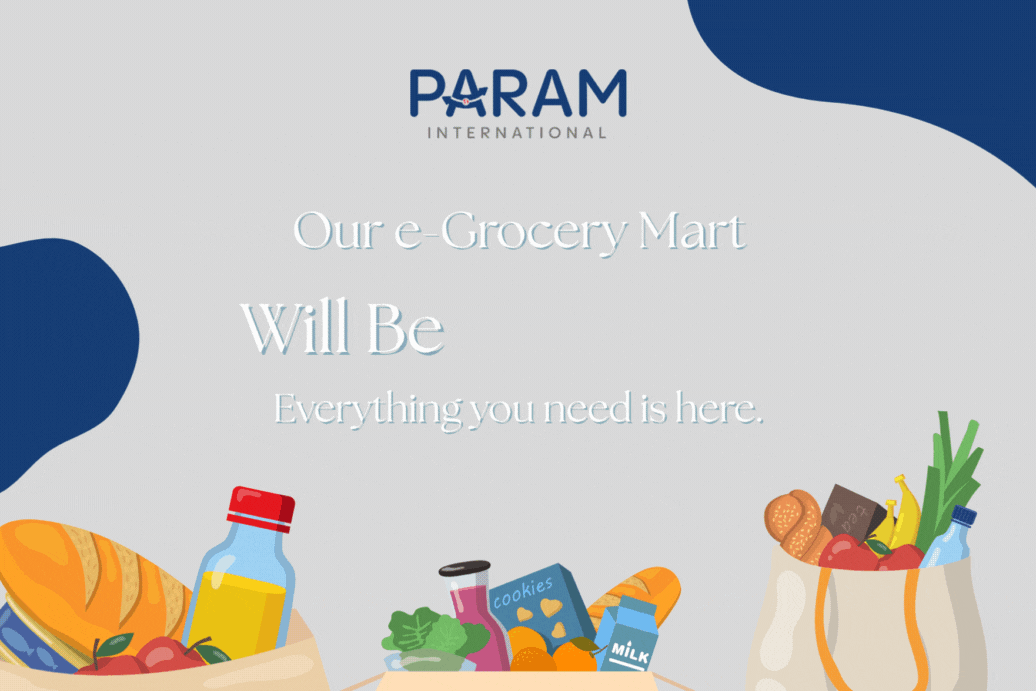 PARAM
INTERNATIONAL

Our e-Grocery Mart

Will Be

Everything you need is here.

cookies

MILK